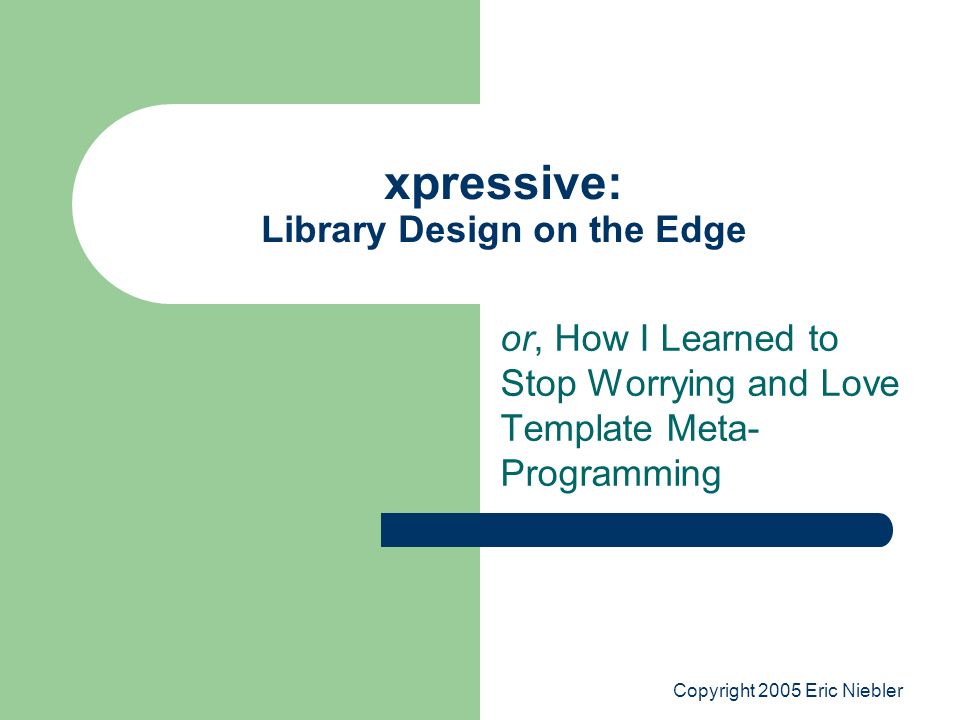 xpressive:
Library Design on the Edge

or, How I Learned to Stop Worrying and Love Template Meta-Programming

Copyright 2005 Eric Niebler